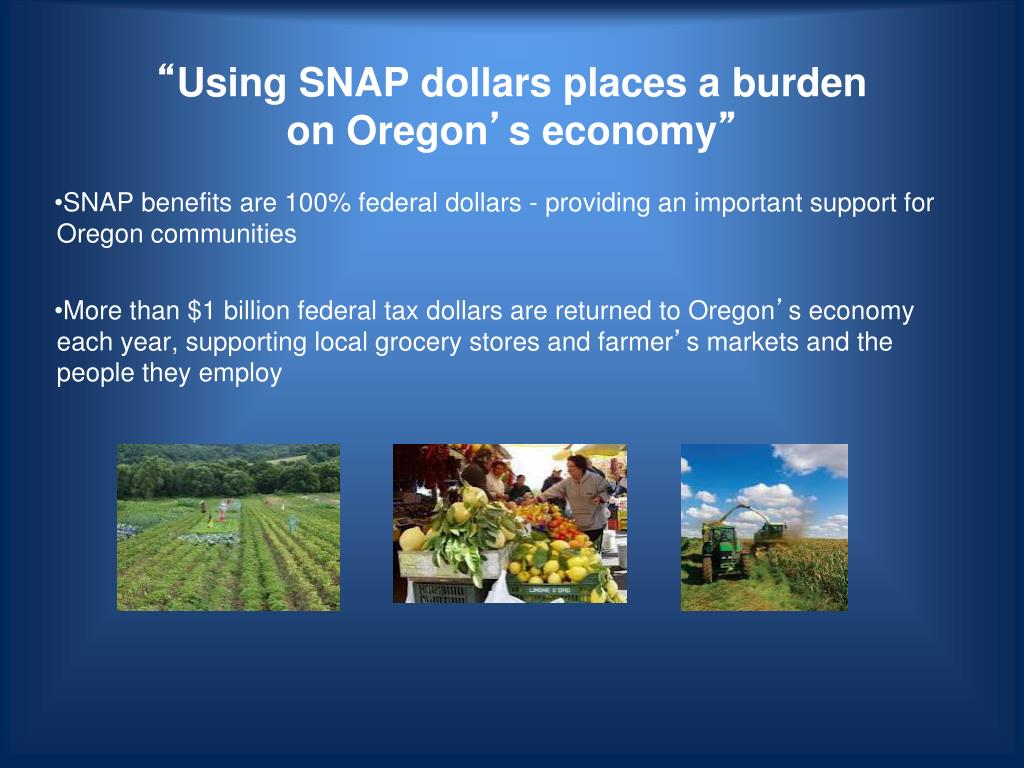 “Using SNAP dollars places a burden on Oregon’s economy”

•SNAP benefits are 100% federal dollars - providing an important support for Oregon communities

•More than $1 billion federal tax dollars are returned to Oregon’s economy each year, supporting local grocery stores and farmer’s markets and the people they employ

LIMONE D'ORO